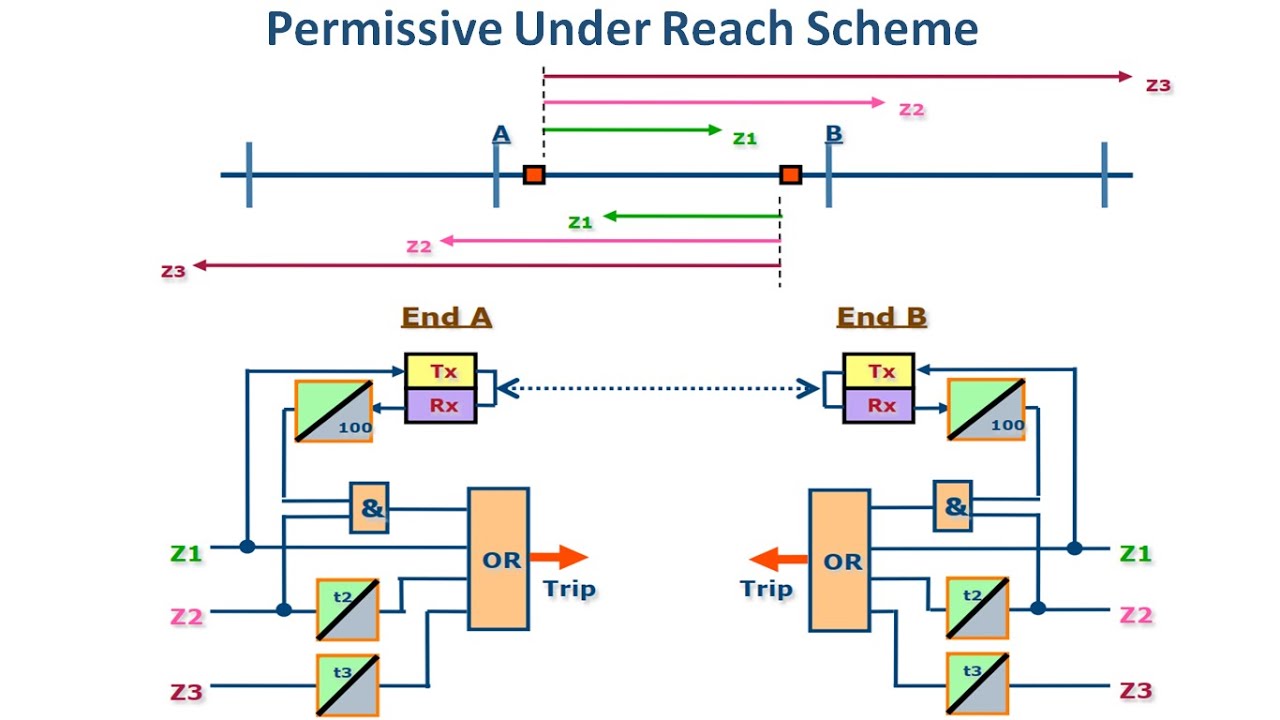 Permissive Under Reach Scheme

Z3
Z2
A
Z1
B
Z1
Z2
Z3

End A
Tx
Rx
100
&
OR
Trip
Z1
Z2
t2
Z3
t3

End B
Tx
Rx
100
&
OR
Trip
Z1
t2
Z2
t3
Z3